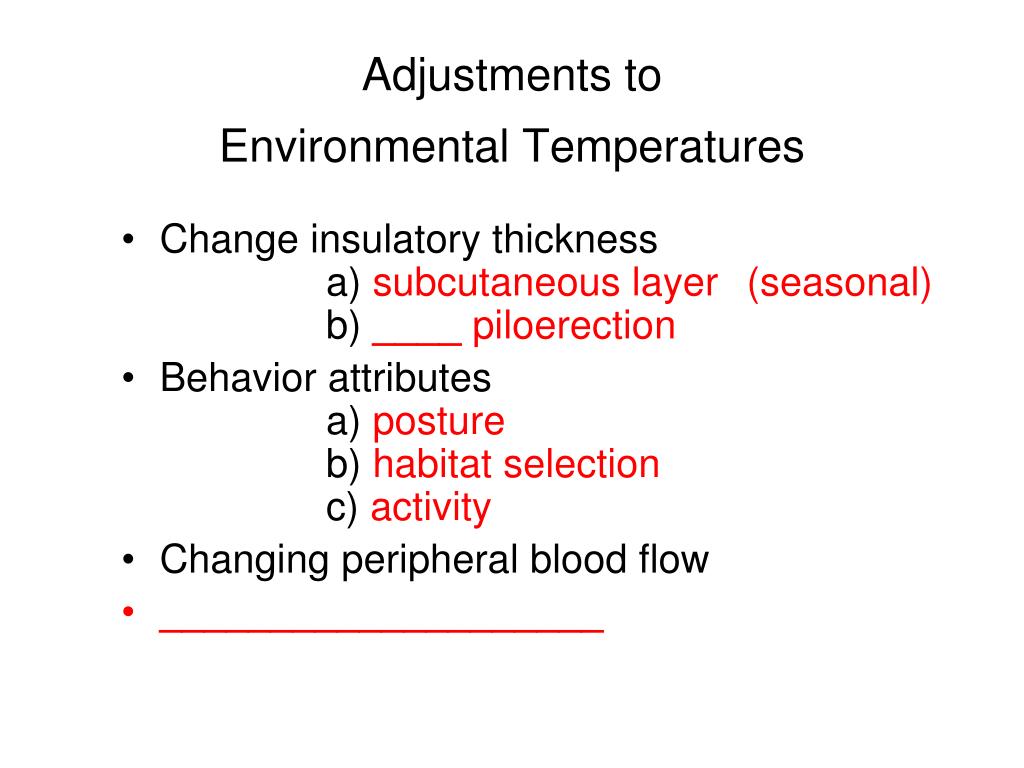 Adjustments to
Environmental Temperatures

• Change insulatory thickness
a) subcutaneous layer (seasonal)
b) ____ piloerection
• Behavior attributes
a) posture
b) habitat selection
c) activity
• Changing peripheral blood flow
• ____________________